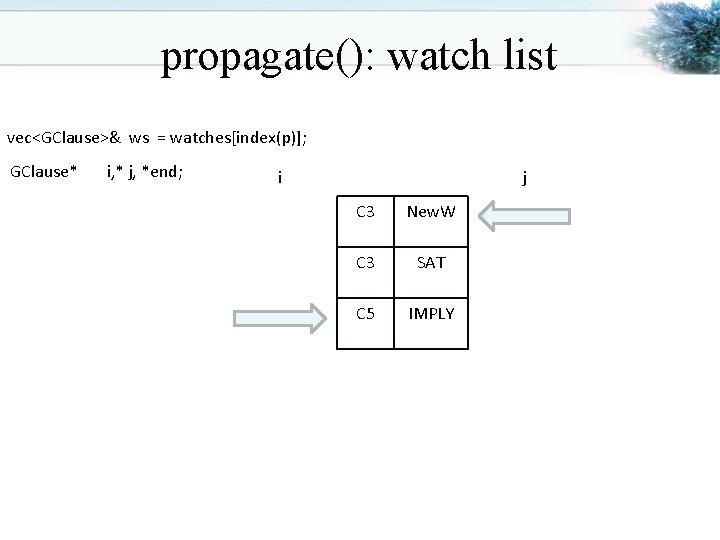 propagate(): watch list

vec<GClause>& ws = watches[index(p)];

GClause* i,* j, *end;

i

j

| C3 | NewW |
|---|---|
| C3 | SAT |
| C5 | IMPLY |